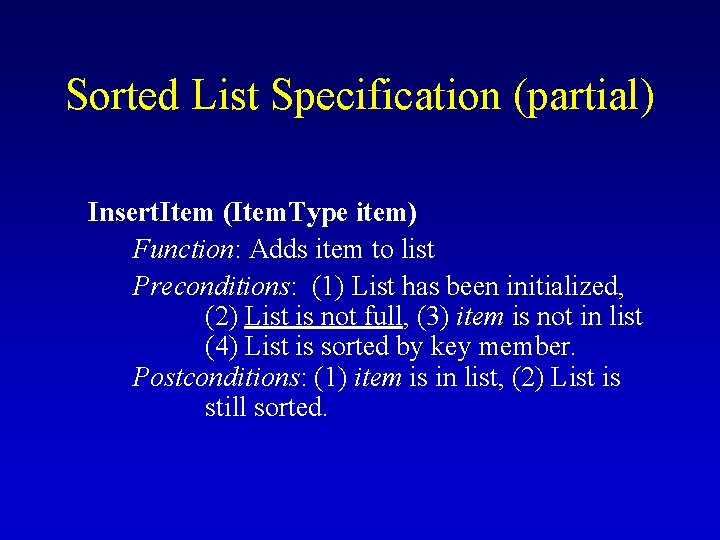 Sorted List Specification (partial)

InsertItem (ItemType item)

Function: Adds item to list

Preconditions: (1) List has been initialized, (2) List is not full, (3) item is not in list (4) List is sorted by key member.

Postconditions: (1) item is in list, (2) List is still sorted.